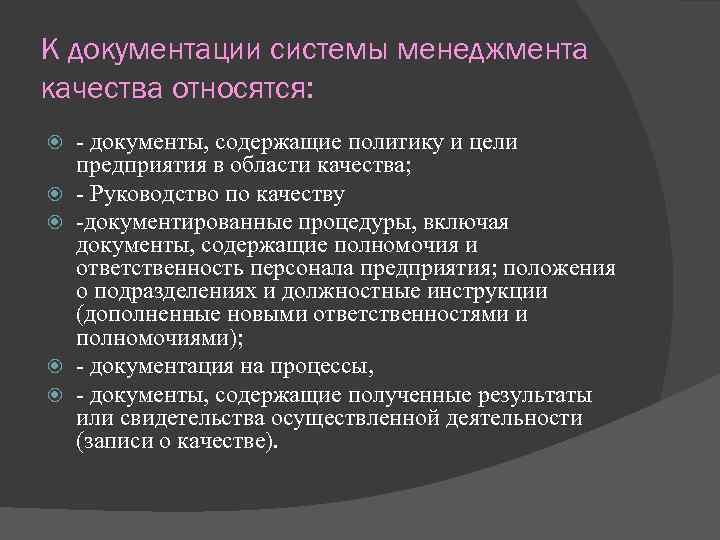 К документации системы менеджмента качества относятся:

- документы, содержащие политику и цели предприятия в области качества;
- Руководство по качеству
-документированные процедуры, включая документы, содержащие полномочия и ответственность персонала предприятия; положения о подразделениях и должностные инструкции (дополненные новыми ответственностями и полномочиями);
- документация на процессы,
- документы, содержащие полученные результаты или свидетельства осуществленной деятельности (записи о качестве).